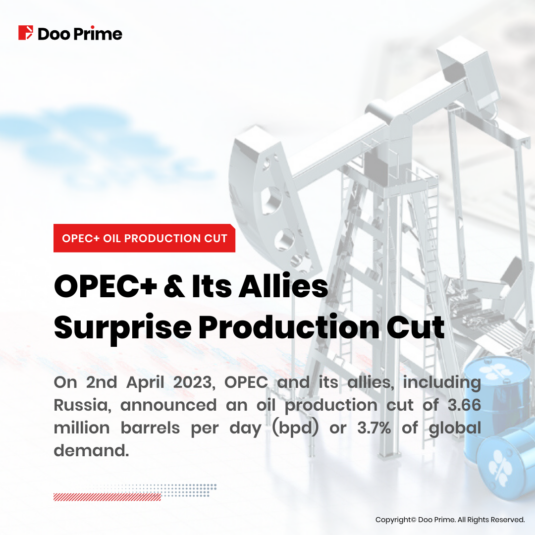 Doo Prime

OPEC+ OIL PRODUCTION CUT

OPEC+ & Its Allies Surprise Production Cut

On 2nd April 2023, OPEC and its allies, including Russia, announced an oil production cut of 3.66 million barrels per day (bpd) or 3.7% of global demand.

Copyright© Doo Prime. All Rights Reserved.